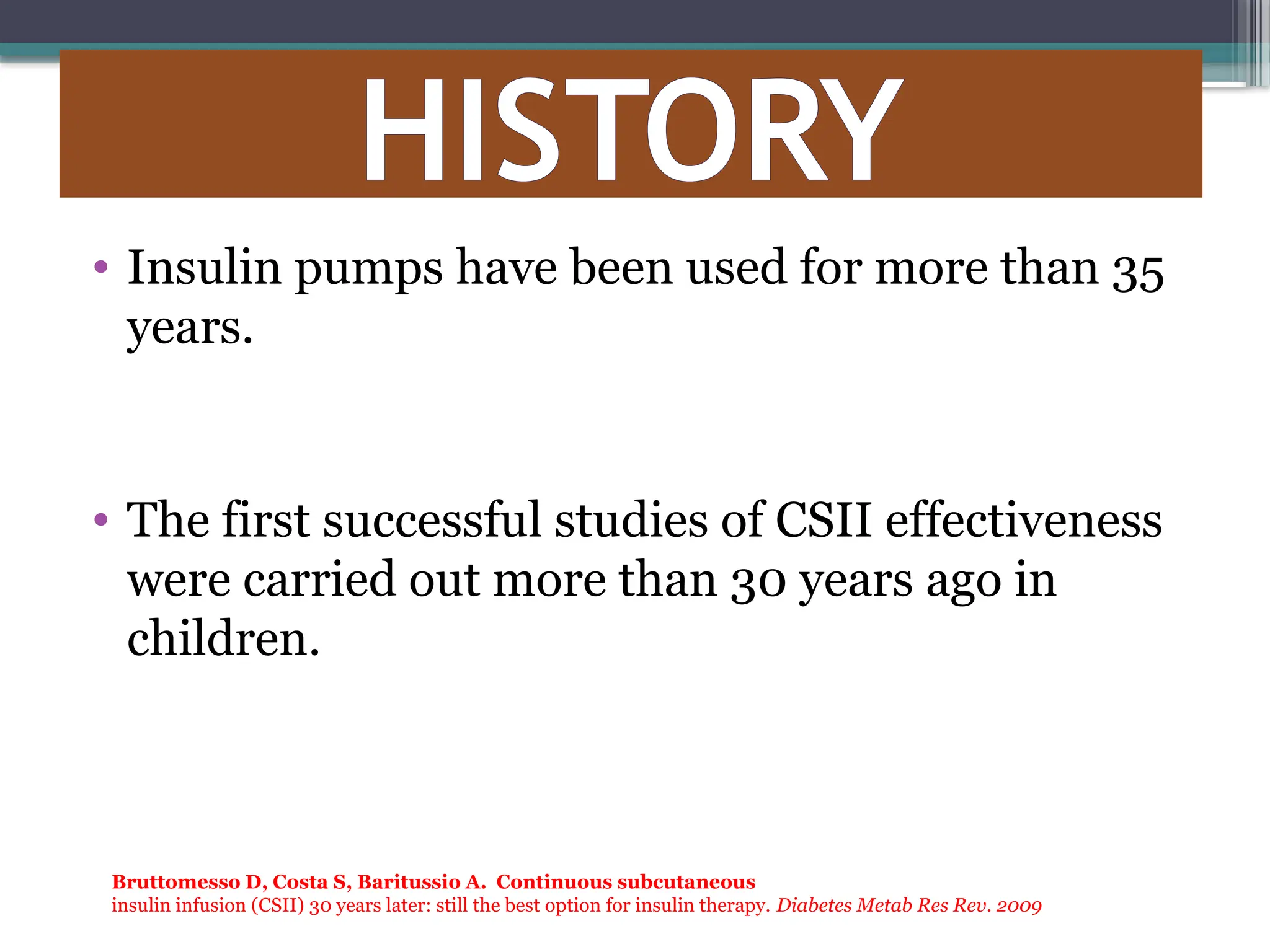 HISTORY

• Insulin pumps have been used for more than 35 years.

• The first successful studies of CSII effectiveness were carried out more than 30 years ago in children.

Bruttomesso D, Costa S, Baritussio A. Continuous subcutaneous
insulin infusion (CSII) 30 years later: still the best option for insulin therapy. Diabetes Metab Res Rev. 2009